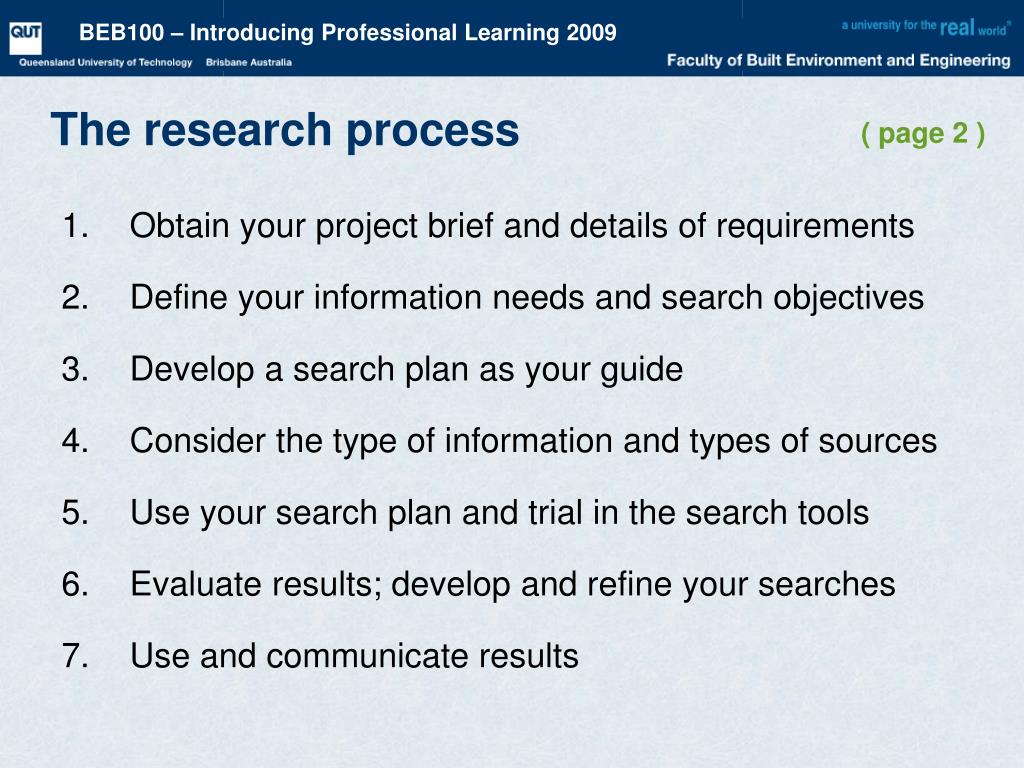 QUT BEB100 – Introducing Professional Learning 2009

Queensland University of Technology Brisbane Australia

a university for the real world®

Faculty of Built Environment and Engineering

The research process

( page 2 )

1. Obtain your project brief and details of requirements

2. Define your information needs and search objectives

3. Develop a search plan as your guide

4. Consider the type of information and types of sources

5. Use your search plan and trial in the search tools

6. Evaluate results; develop and refine your searches

7. Use and communicate results